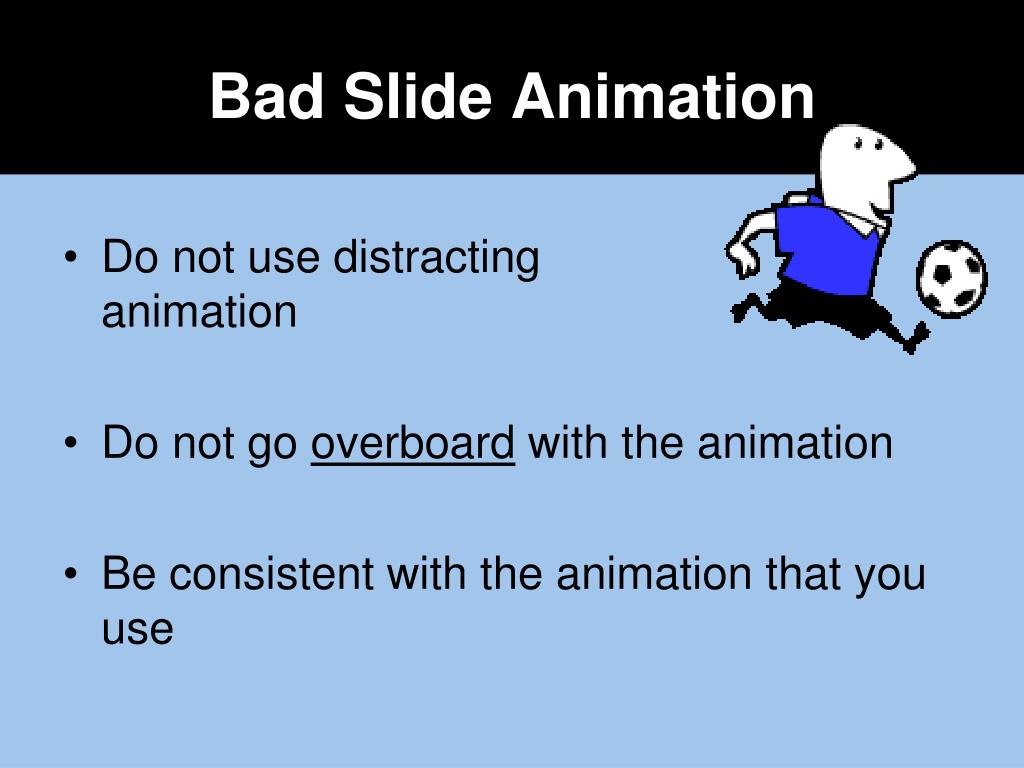 Bad Slide Animation

• Do not use distracting animation

• Do not go overboard with the animation

• Be consistent with the animation that you use